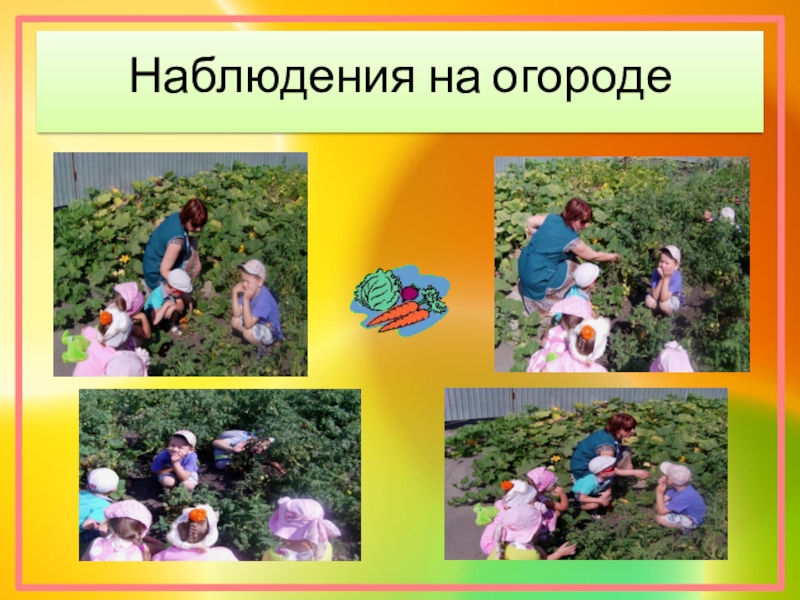 Наблюдения на огороде